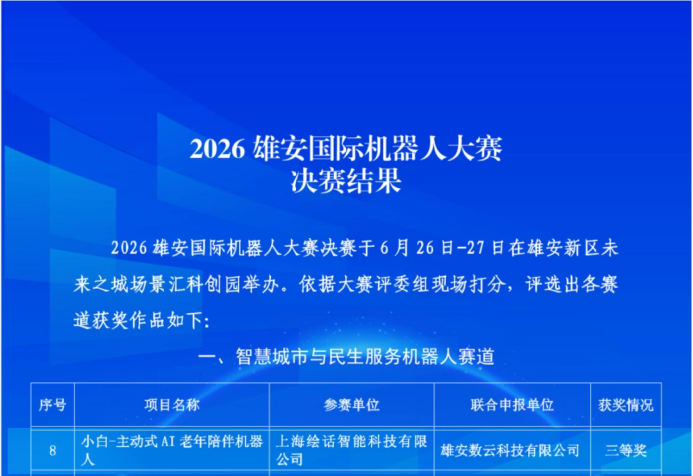 2026 雄安国际机器人大赛
决赛结果

2026 雄安国际机器人大赛决赛于 6 月 26 日-27 日在雄安新区未来之城场景汇科创园举办。依据大赛评委组现场打分，评选出各赛道获奖作品如下：

一、智慧城市与民生服务机器人赛道

| 序号 | 项目名称 | 参赛单位 | 联合申报单位 | 获奖情况 |
|---|---|---|---|---|
| 8 | 小白-主动式 AI 老年陪伴机器人 | 上海绘话智能科技有限公司 | 雄安数云科技有限公司 | 三等奖 |